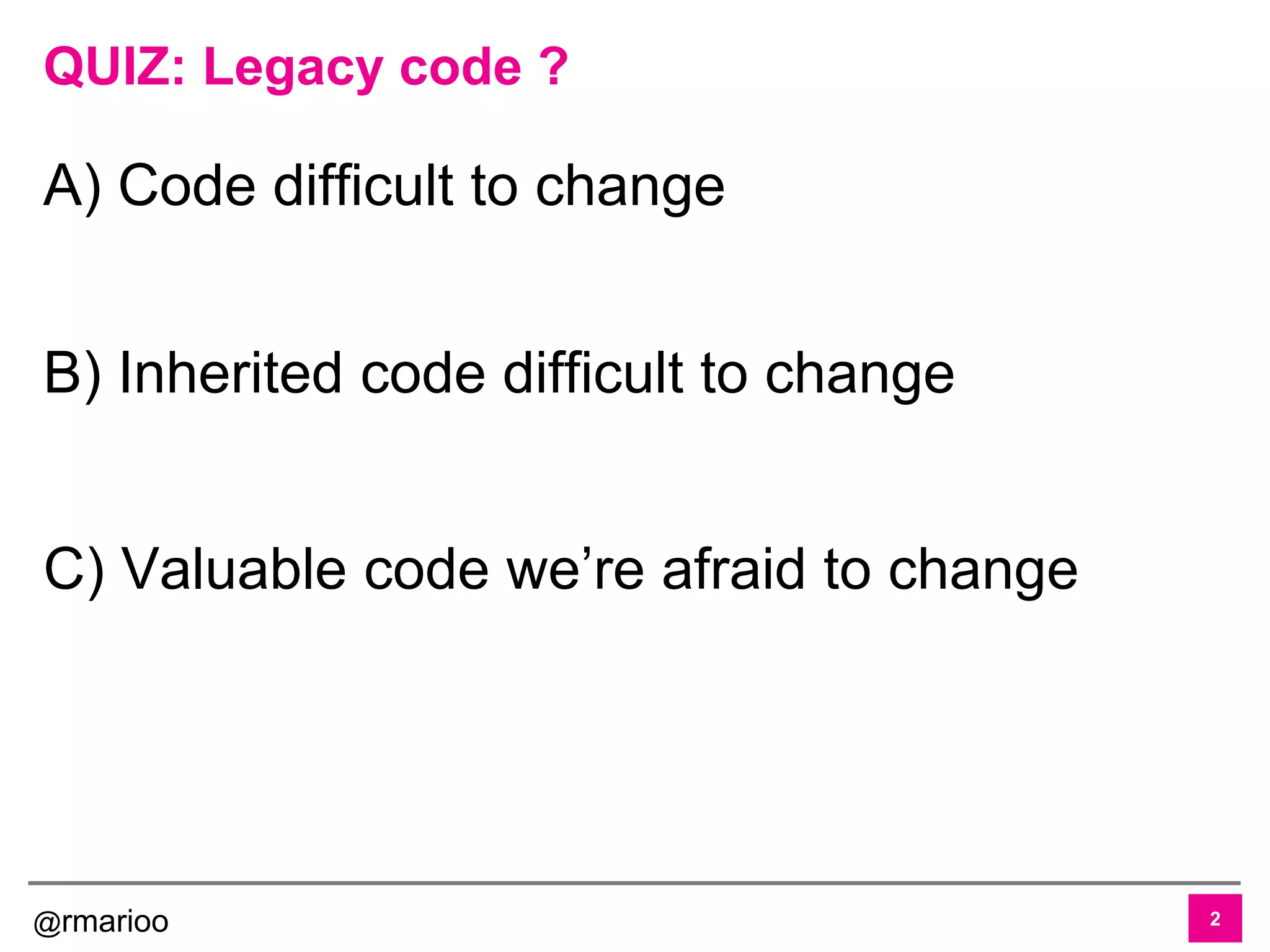 QUIZ: Legacy code ?

A) Code difficult to change

B) Inherited code difficult to change

C) Valuable code we’re afraid to change

@rmarioo

2